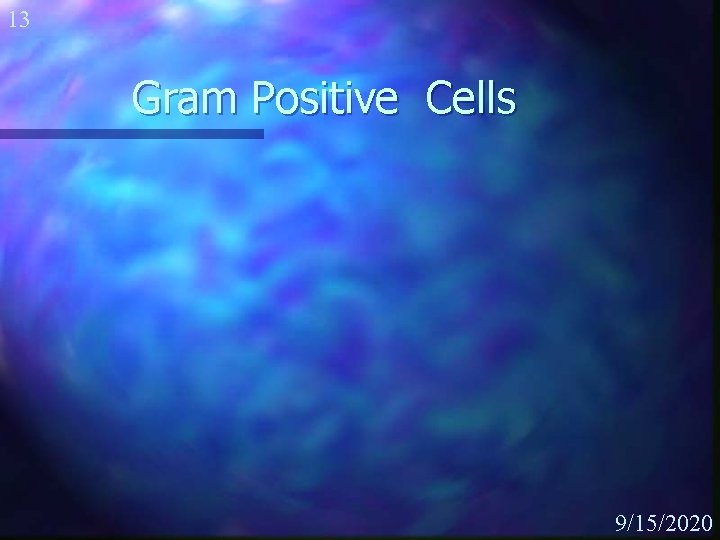 13

Gram Positive Cells

9/15/2020